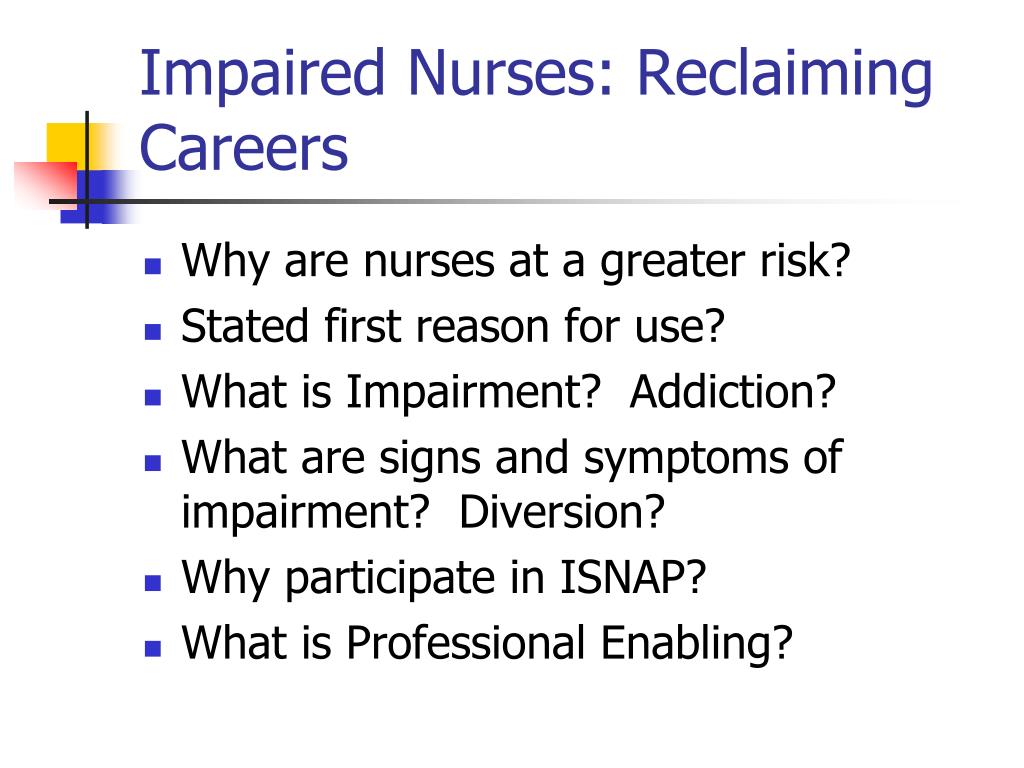 Impaired Nurses: Reclaiming Careers

- Why are nurses at a greater risk?
- Stated first reason for use?
- What is Impairment?  Addiction?
- What are signs and symptoms of impairment?  Diversion?
- Why participate in ISNAP?
- What is Professional Enabling?